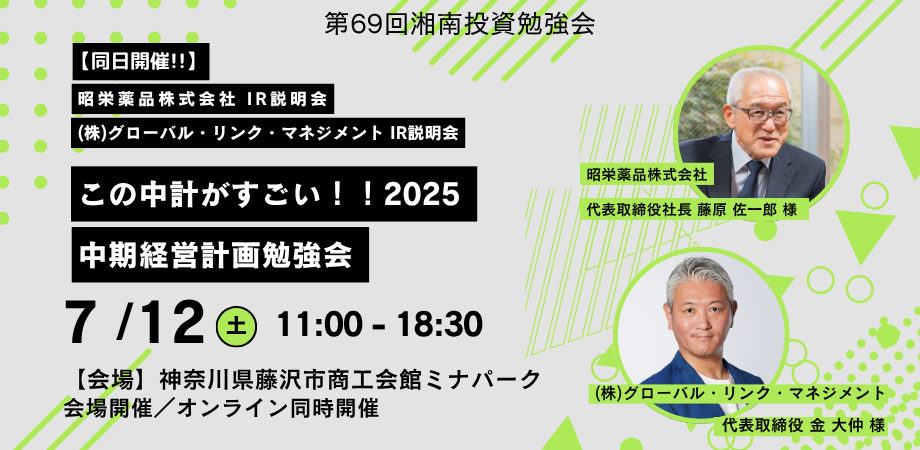 第69回湘南投資勉強会

【同日開催!!】

昭栄薬品株式会社 IR説明会

(株)グローバル・リンク・マネジメント IR説明会

この中計がすごい！！2025

中期経営計画勉強会

7 /12 土 11:00 - 18:30

【会場】神奈川県藤沢市商工会館ミナパーク
会場開催／オンライン同時開催

昭栄薬品株式会社

代表取締役社長 藤原 佐一郎 様

(株)グローバル・リンク・マネジメント

代表取締役 金 大仲 様